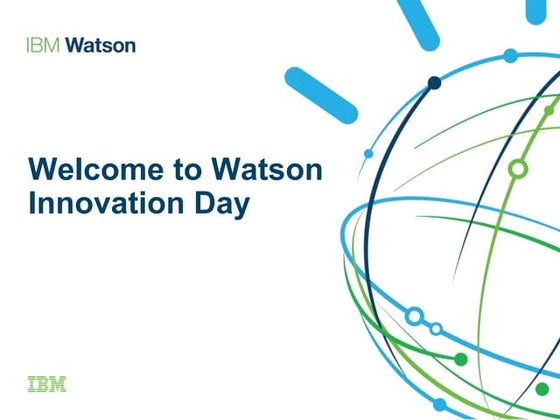 IBM Watson

Welcome to Watson Innovation Day

IBM